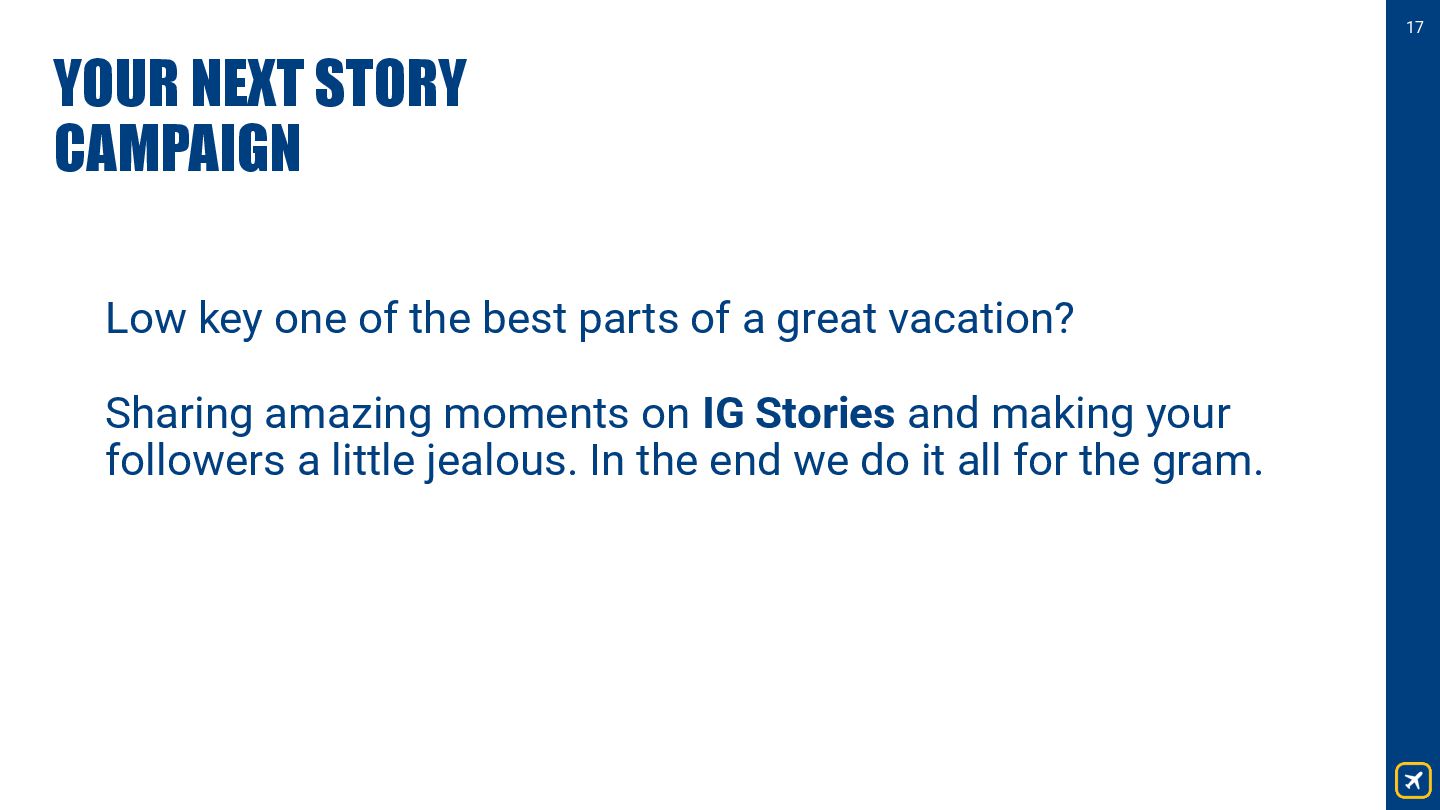 17

YOUR NEXT STORY CAMPAIGN

Low key one of the best parts of a great vacation?

Sharing amazing moments on IG Stories and making your followers a little jealous. In the end we do it all for the gram.